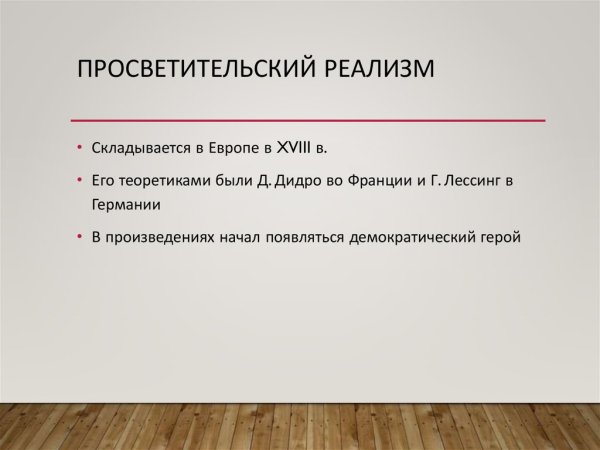 ПРОСВЕТИТЕЛЬСКИЙ РЕАЛИЗМ

• Складывается в Европе в XVIII в.

• Его теоретиками были Д. Дидро во Франции и Г. Лессинг в Германии

• В произведениях начал появляться демократический герой